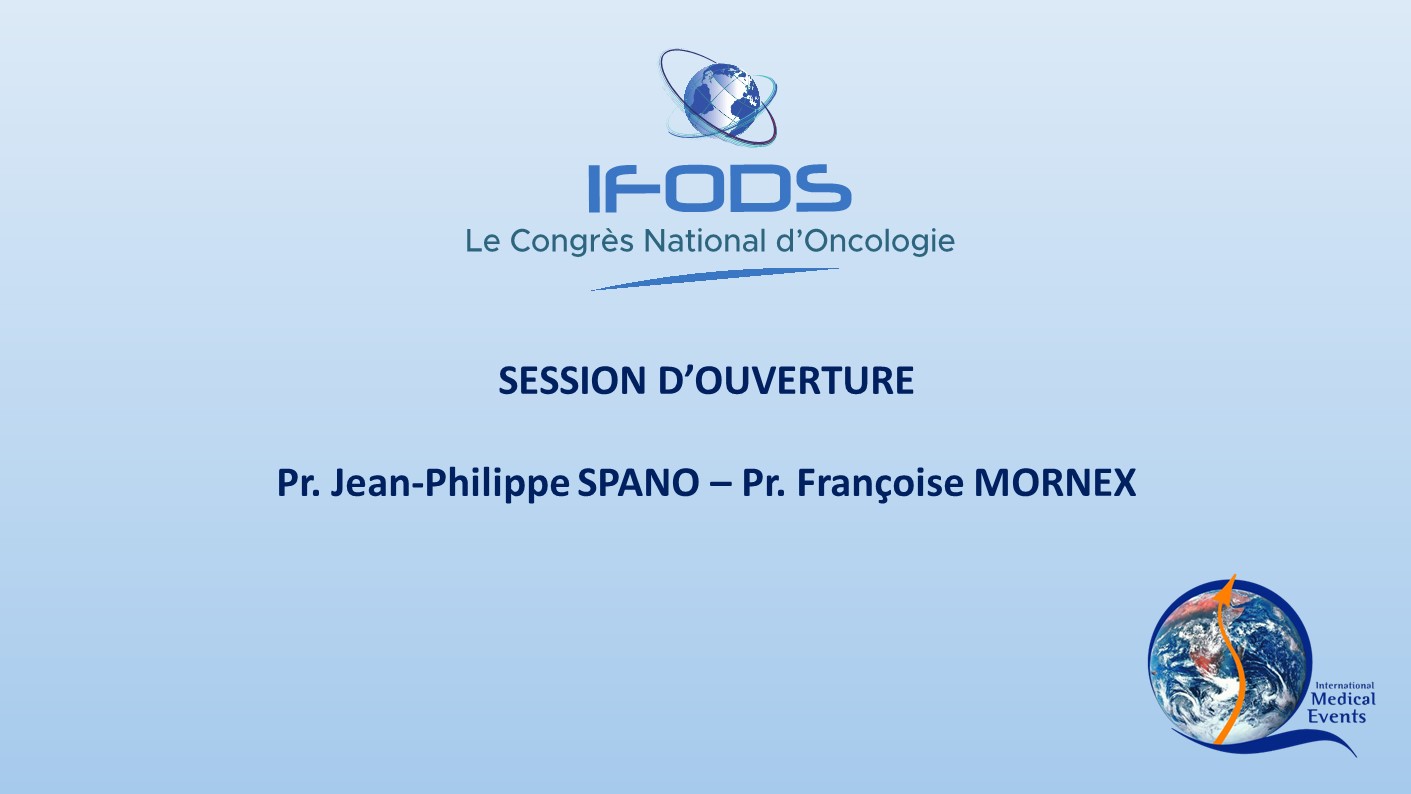 IFODS
Le Congrès National d'Oncologie

SESSION D'OUVERTURE

Pr. Jean-Philippe SPANO – Pr. Françoise MORNEX

International
Medical
Events